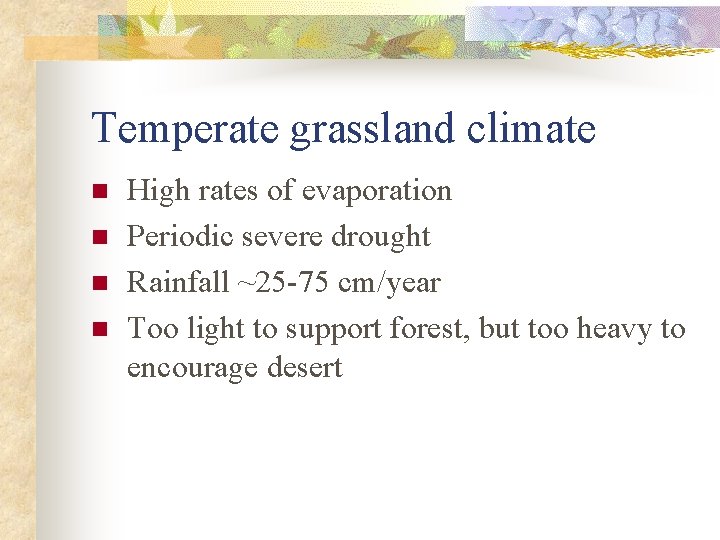 Temperate grassland climate

- High rates of evaporation
- Periodic severe drought
- Rainfall ~25-75 cm/year
- Too light to support forest, but too heavy to encourage desert